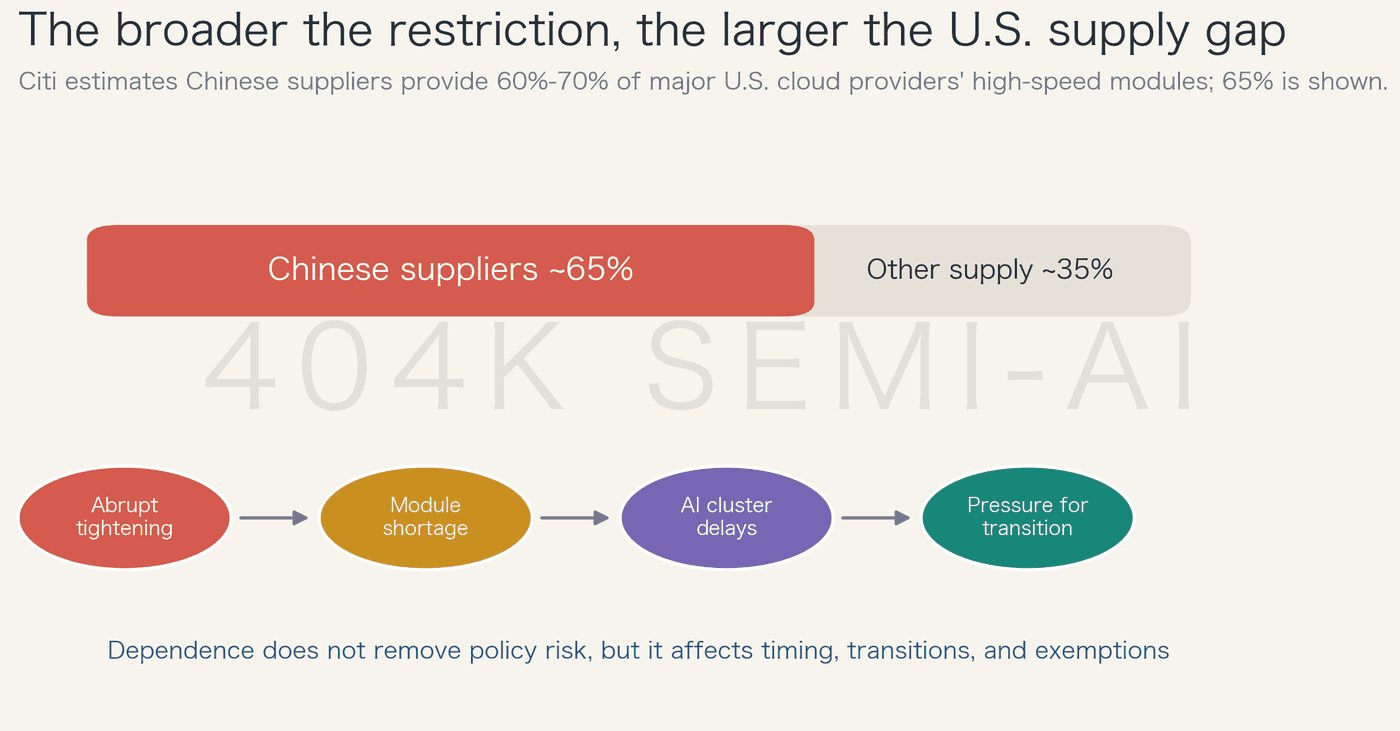 The broader the restriction, the larger the U.S. supply gap

Citi estimates Chinese suppliers provide 60%-70% of major U.S. cloud providers' high-speed modules; 65% is shown.

Chinese suppliers ~65%

Other supply ~35%

404K SEMI-AI

Abrupt tightening

Module shortage

AI cluster delays

Pressure for transition

Dependence does not remove policy risk, but it affects timing, transitions, and exemptions